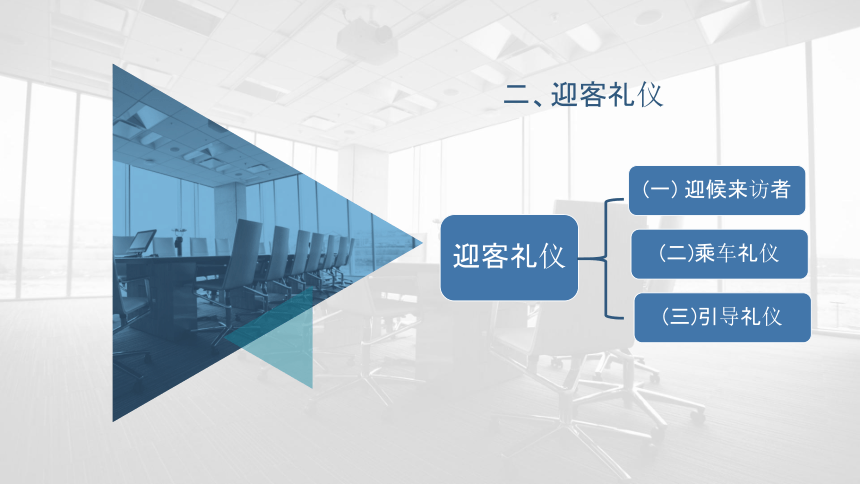 二、迎客礼仪

迎客礼仪

(一) 迎候来访者

(二)乘车礼仪

(三)引导礼仪